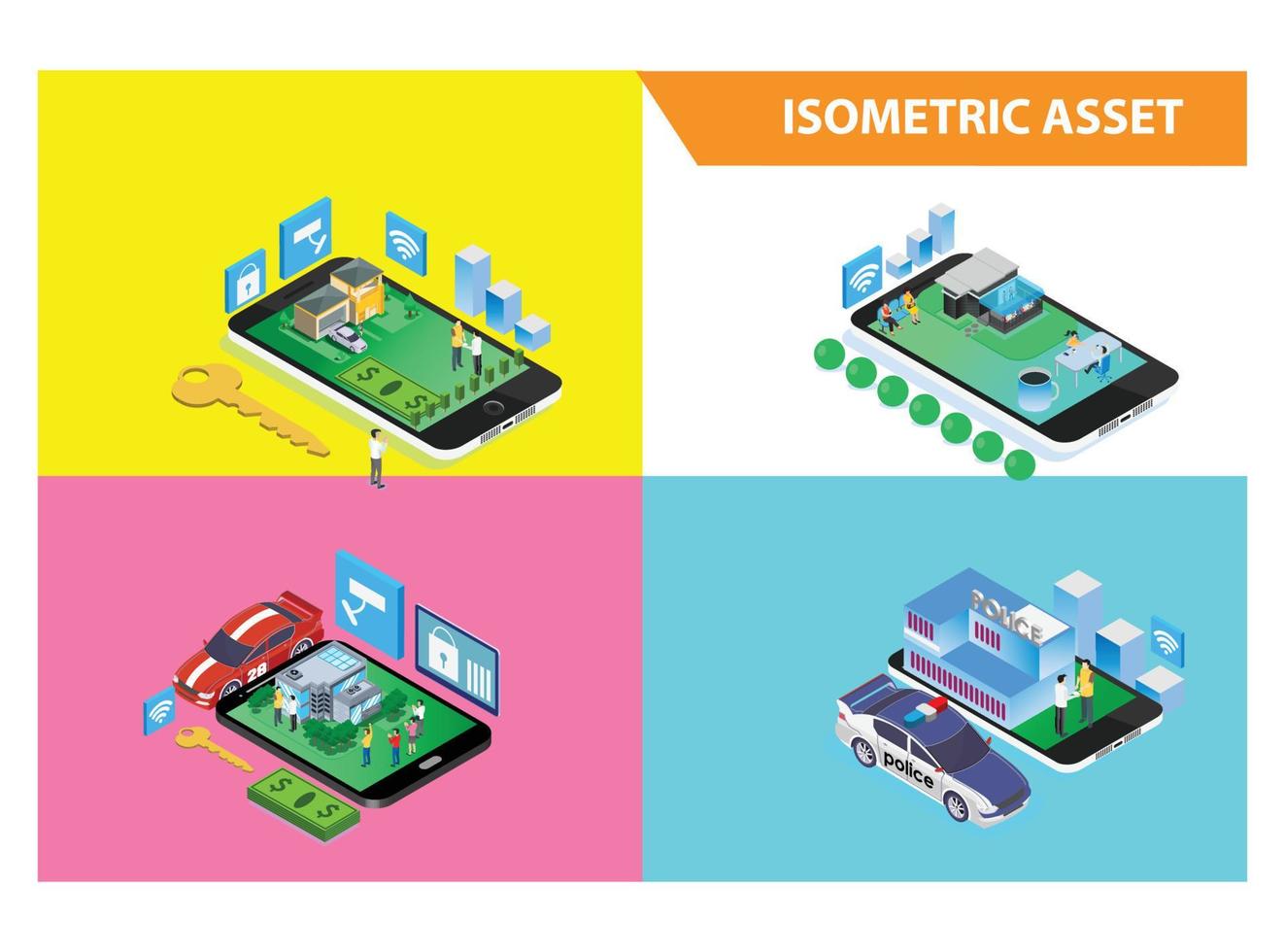 ISOMETRIC ASSET

$ $

28

$ $

POLICE

police